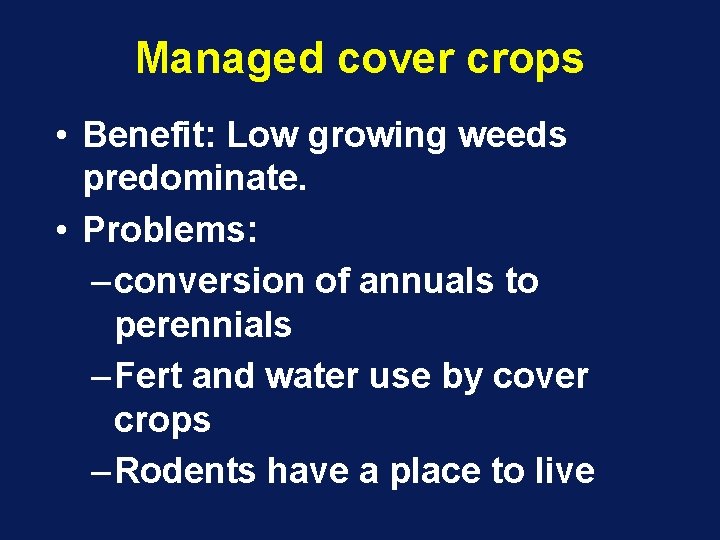 Managed cover crops

• Benefit: Low growing weeds predominate.

• Problems:

– conversion of annuals to perennials

– Fert and water use by cover crops

– Rodents have a place to live